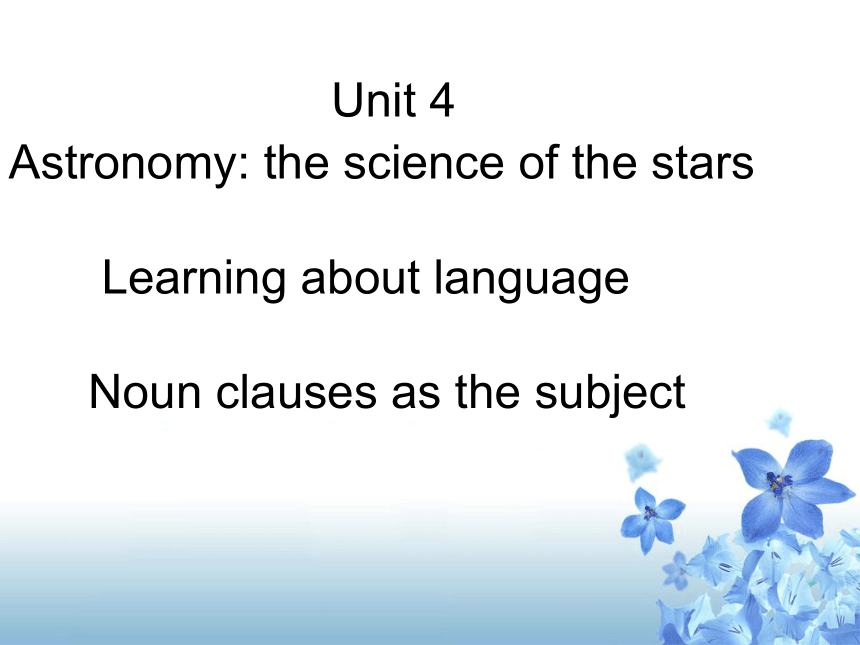 Unit 4
Astronomy: the science of the stars

Learning about language

Noun clauses as the subject